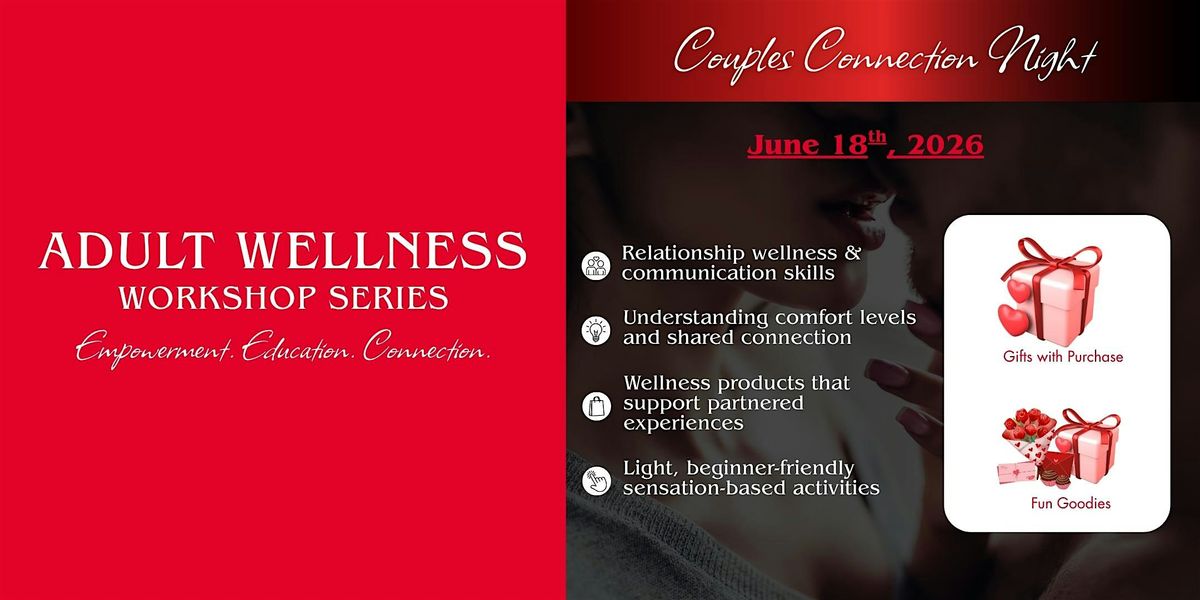 ADULT WELLNESS
WORKSHOP SERIES
Empowerment. Education. Connection.

Couples Connection Night

June 18$^{th}$, 2026

Relationship wellness & communication skills

Understanding comfort levels and shared connection

Wellness products that support partnered experiences

Light, beginner-friendly sensation-based activities

Gifts with Purchase

Fun Goodies